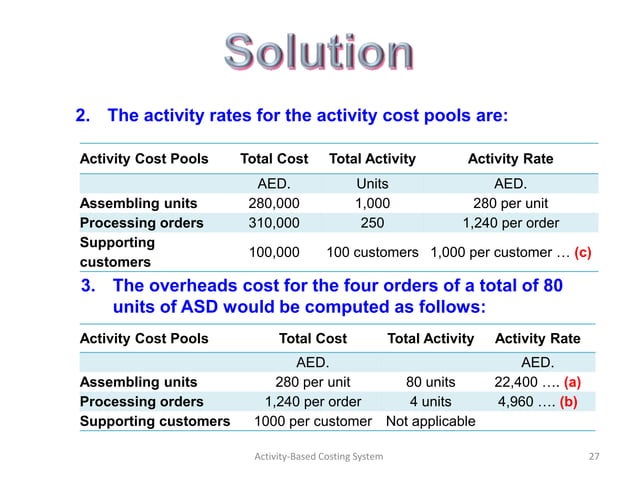 Solution

2. The activity rates for the activity cost pools are:

| Activity Cost Pools | Total Cost | Total Activity | Activity Rate |
|---|---|---|---|
| | AED. | Units | AED. |
| Assembling units | 280,000 | 1,000 | 280 per unit |
| Processing orders | 310,000 | 250 | 1,240 per order |
| Supporting customers | 100,000 | 100 customers | 1,000 per customer … (c) |

3. The overheads cost for the four orders of a total of 80 units of ASD would be computed as follows:

| Activity Cost Pools | Total Cost | Total Activity | Activity Rate |
|---|---|---|---|
| | AED. | | AED. |
| Assembling units | 280 per unit | 80 units | 22,400 …. (a) |
| Processing orders | 1,240 per order | 4 units | 4,960 …. (b) |
| Supporting customers | 1000 per customer | Not applicable | |

Activity-Based Costing System

27